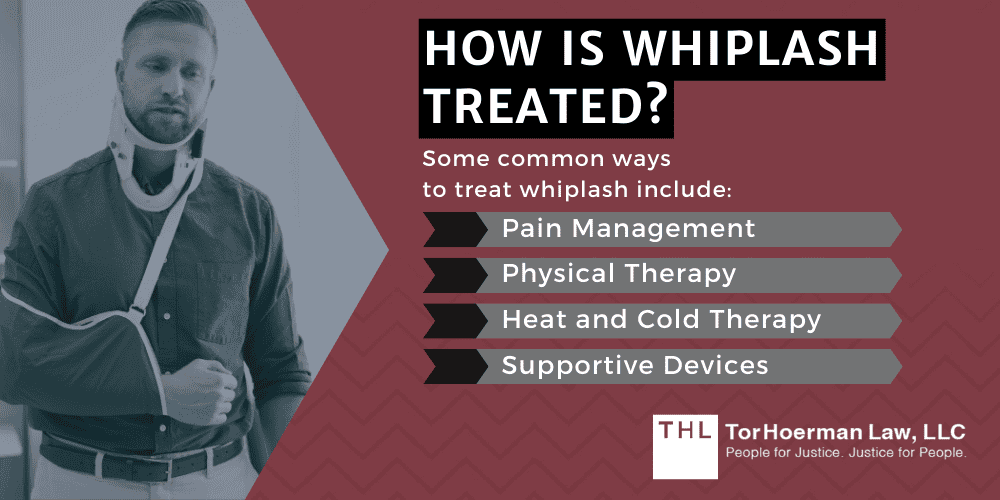 HOW IS WHIPLASH TREATED?

Some common ways to treat whiplash include:

Pain Management

Physical Therapy

Heat and Cold Therapy

Supportive Devices

THL TorHoerman Law, LLC
People for Justice. Justice for People.